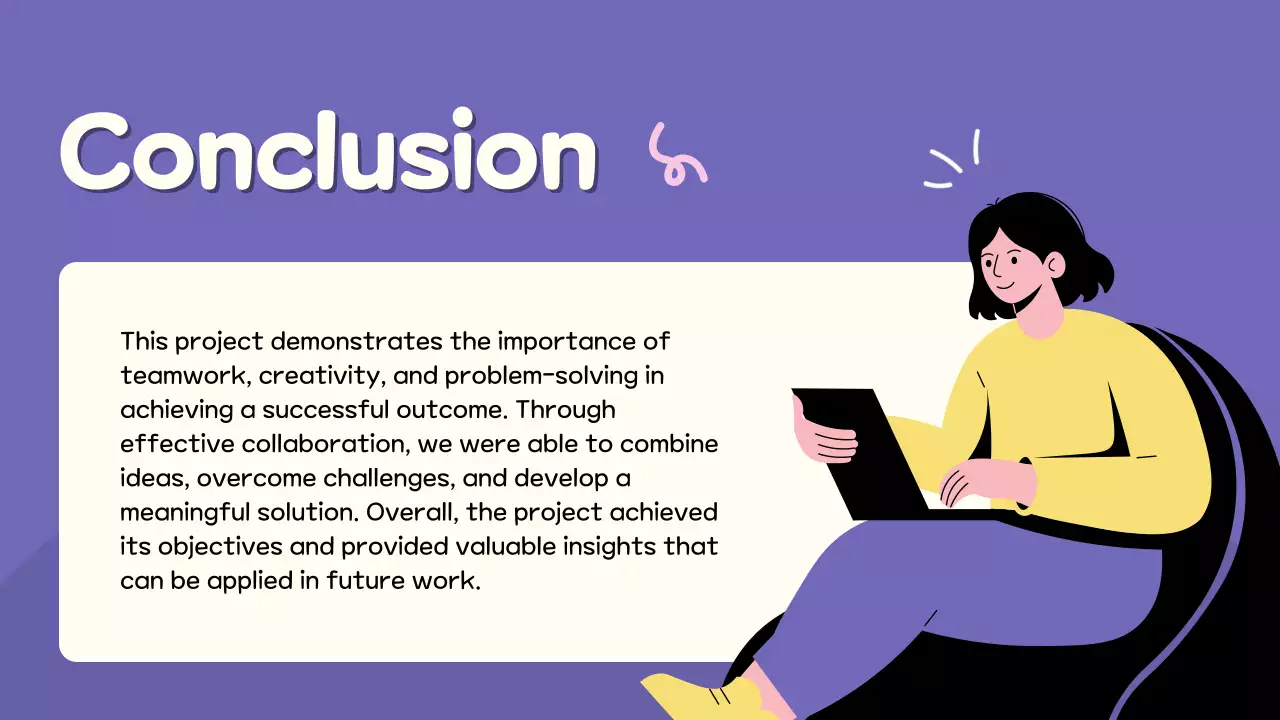 Conclusion

This project demonstrates the importance of teamwork, creativity, and problem-solving in achieving a successful outcome. Through effective collaboration, we were able to combine ideas, overcome challenges, and develop a meaningful solution. Overall, the project achieved its objectives and provided valuable insights that can be applied in future work.